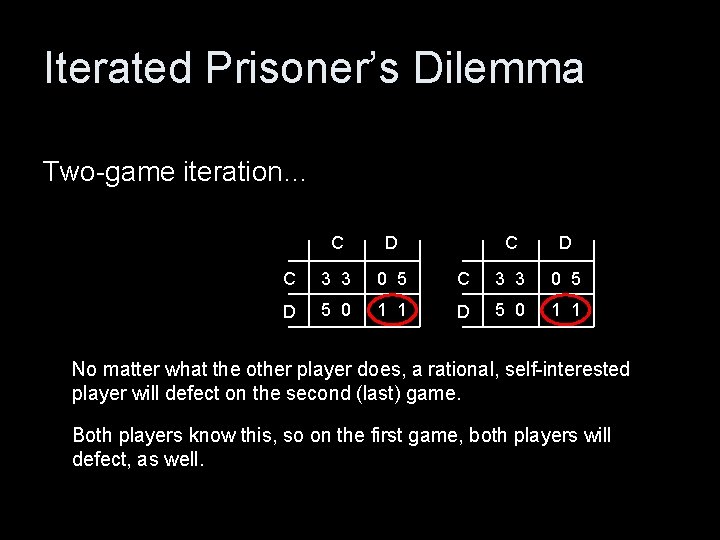 Iterated Prisoner's Dilemma

Two-game iteration...

|   | C | D |
|---|---|---|
| C | 3 3 | 0 5 |
| D | 5 0 | 1 1 |

|   | C | D |
|---|---|---|
| C | 3 3 | 0 5 |
| D | 5 0 | 1 1 |

No matter what the other player does, a rational, self-interested player will defect on the second (last) game.

Both players know this, so on the first game, both players will defect, as well.